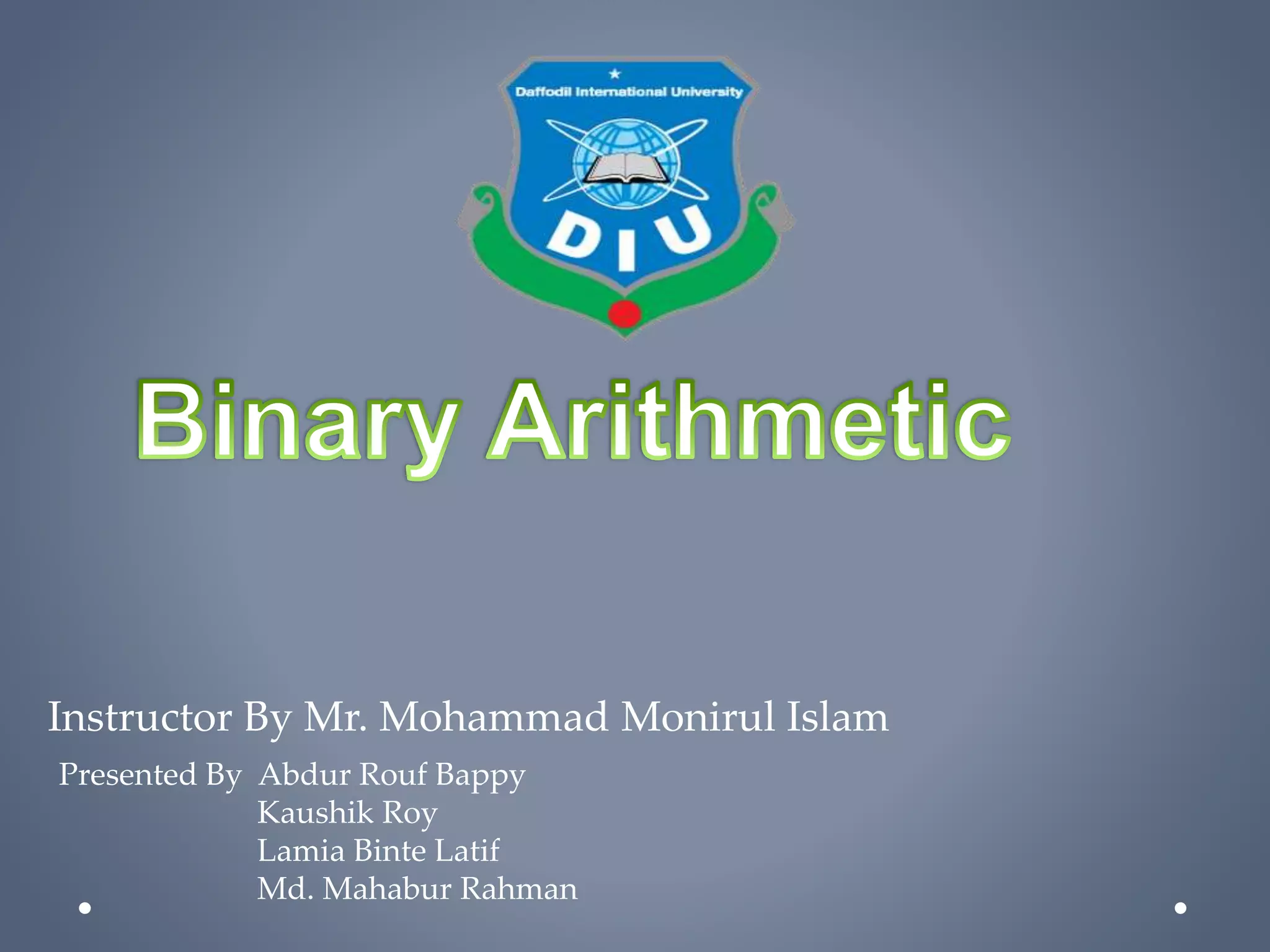 Daffodil International University

DIU

Binary Arithmetic

Instructor By Mr. Mohammad Monirul Islam

Presented By Abdur Rouf Bappy
Kaushik Roy
Lamia Binte Latif
Md. Mahabur Rahman